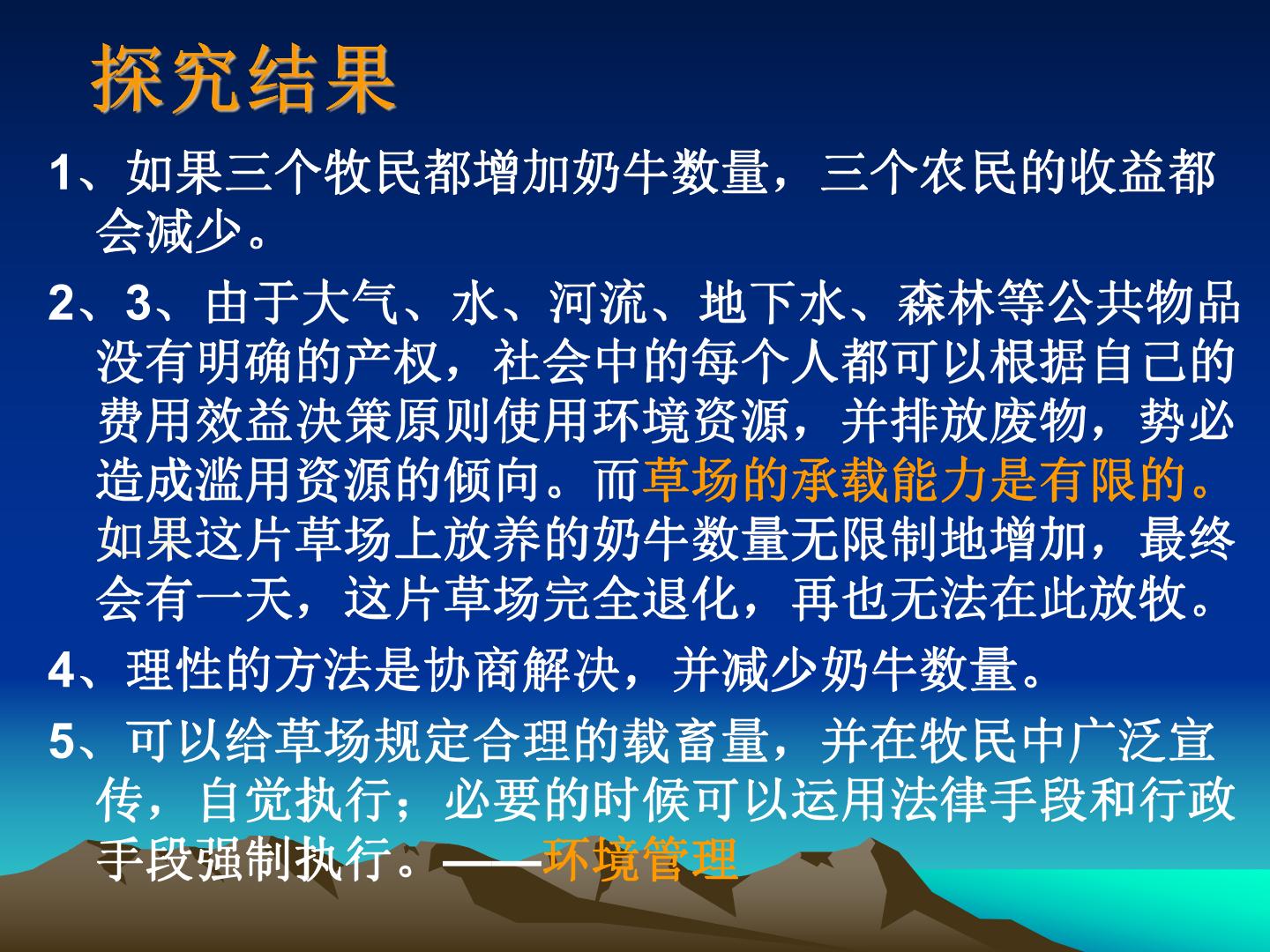 探究结果

1、如果三个牧民都增加奶牛数量，三个农民的收益都会减少。

2、3、由于大气、水、河流、地下水、森林等公共物品没有明确的产权，社会中的每个人都可以根据自己的费用效益决策原则使用环境资源，并排放废物，势必造成滥用资源的倾向。而草场的承载能力是有限的。如果这片草场上放养的奶牛数量无限制地增加，最终会有一天，这片草场完全退化，再也无法在此放牧。

4、理性的方法是协商解决，并减少奶牛数量。

5、可以给草场规定合理的载畜量，并在牧民中广泛宣传，自觉执行；必要的时候可以运用法律手段和行政手段强制执行。——环境管理